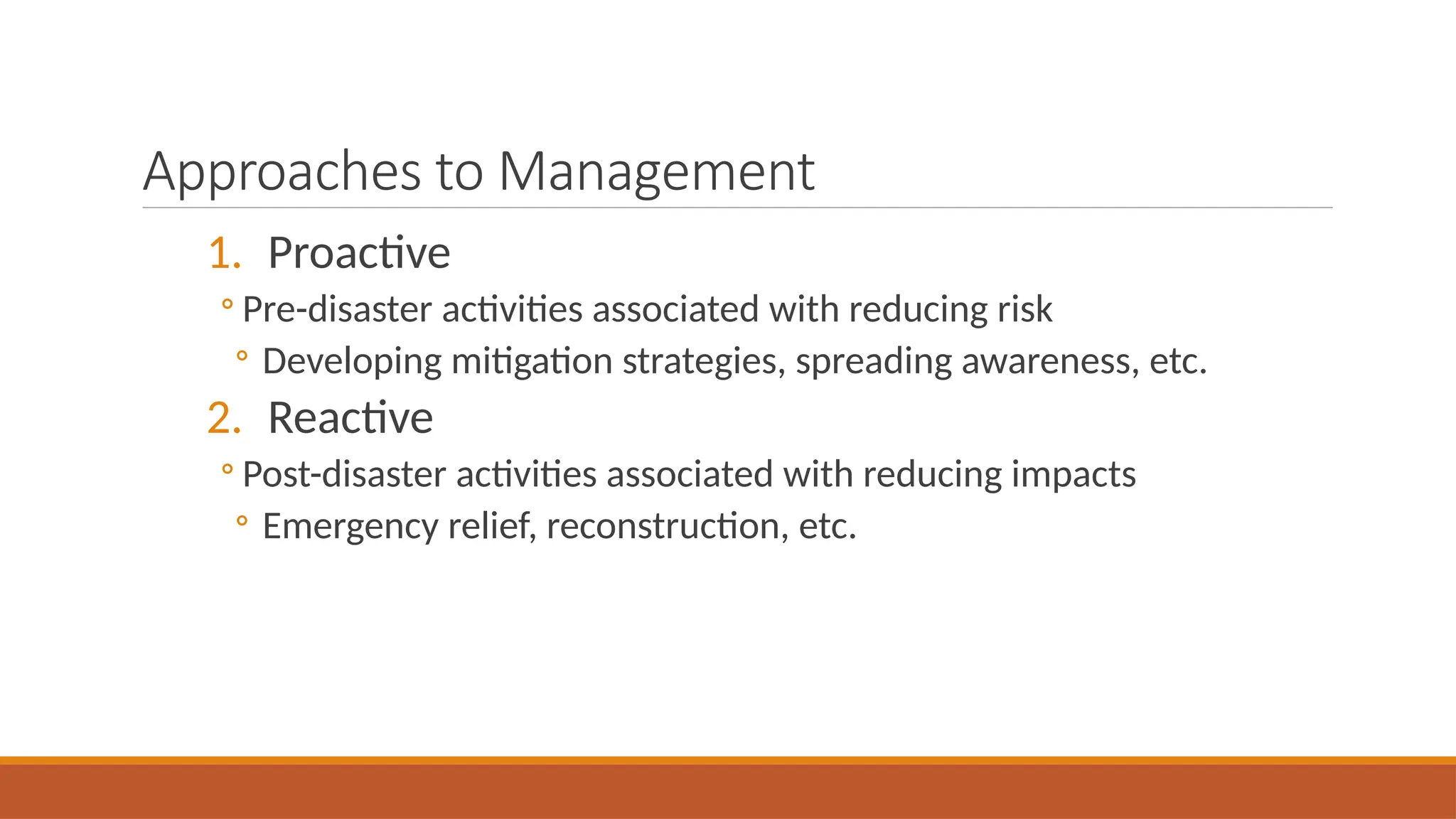 Approaches to Management

1. Proactive

◦ Pre-disaster activities associated with reducing risk

◦ Developing mitigation strategies, spreading awareness, etc.

2. Reactive

◦ Post-disaster activities associated with reducing impacts

◦ Emergency relief, reconstruction, etc.